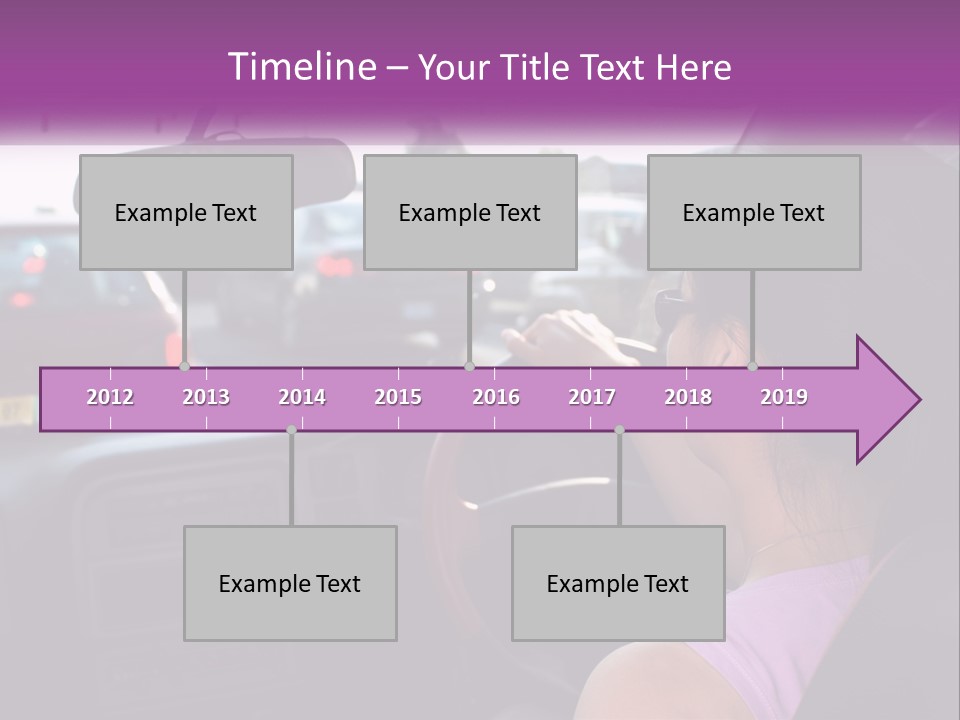 Timeline – Your Title Text Here

Example Text

Example Text

Example Text

2012
2013
2014
2015
2016
2017
2018
2019

Example Text

Example Text